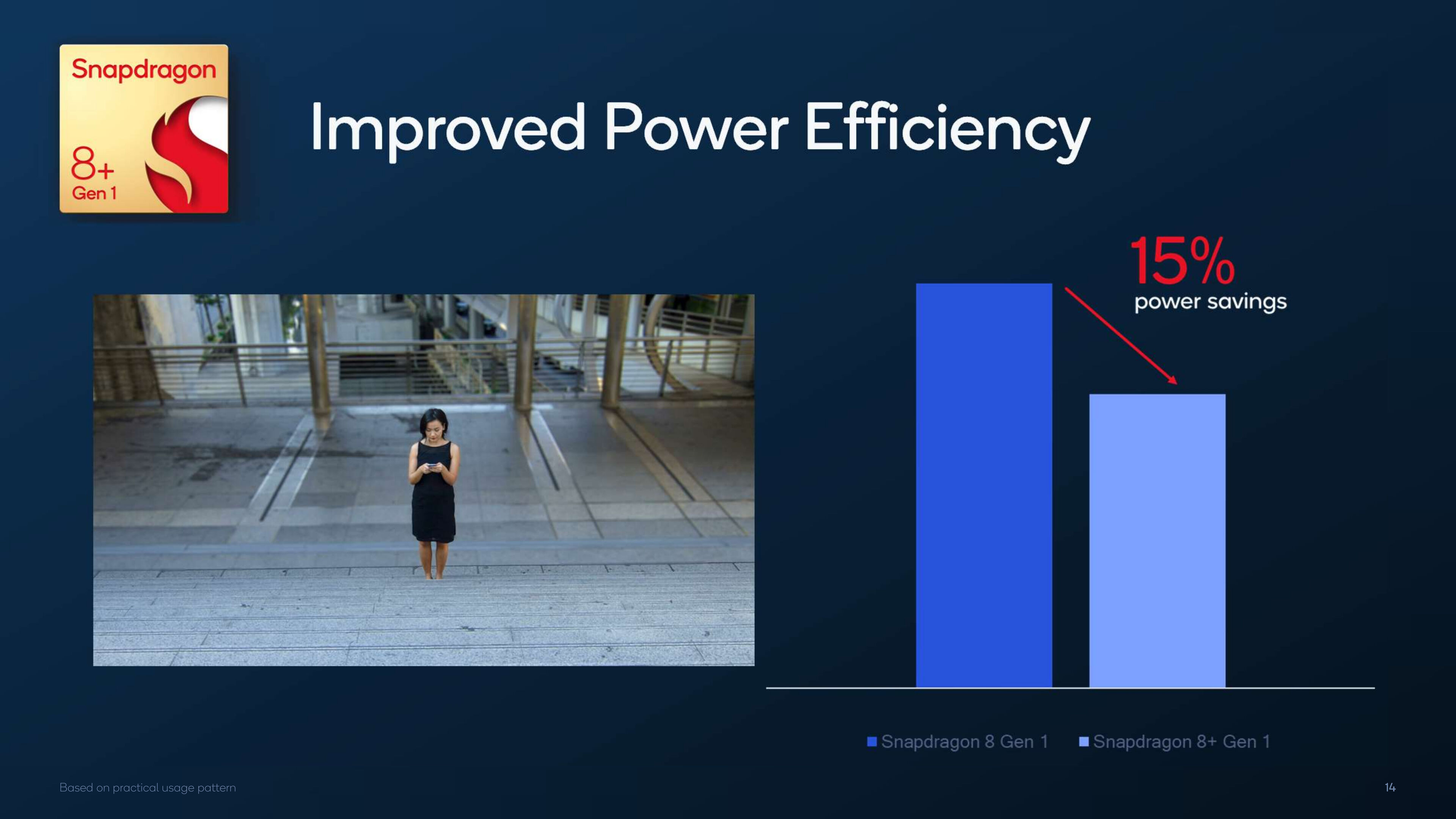 Snapdragon
8+
Gen 1

Improved Power Efficiency

15%
power savings

Snapdragon 8 Gen 1
Snapdragon 8+ Gen 1

Based on practical usage pattern

14